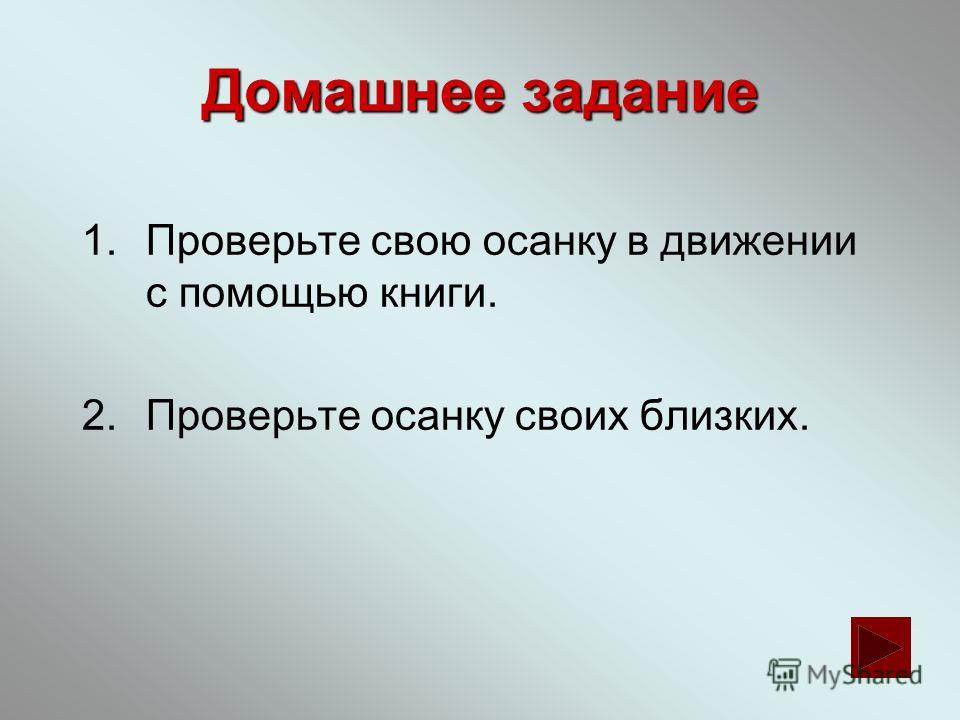 Домашнее задание

1. Проверьте свою осанку в движении с помощью книги.

2. Проверьте осанку своих близких.

MyShared